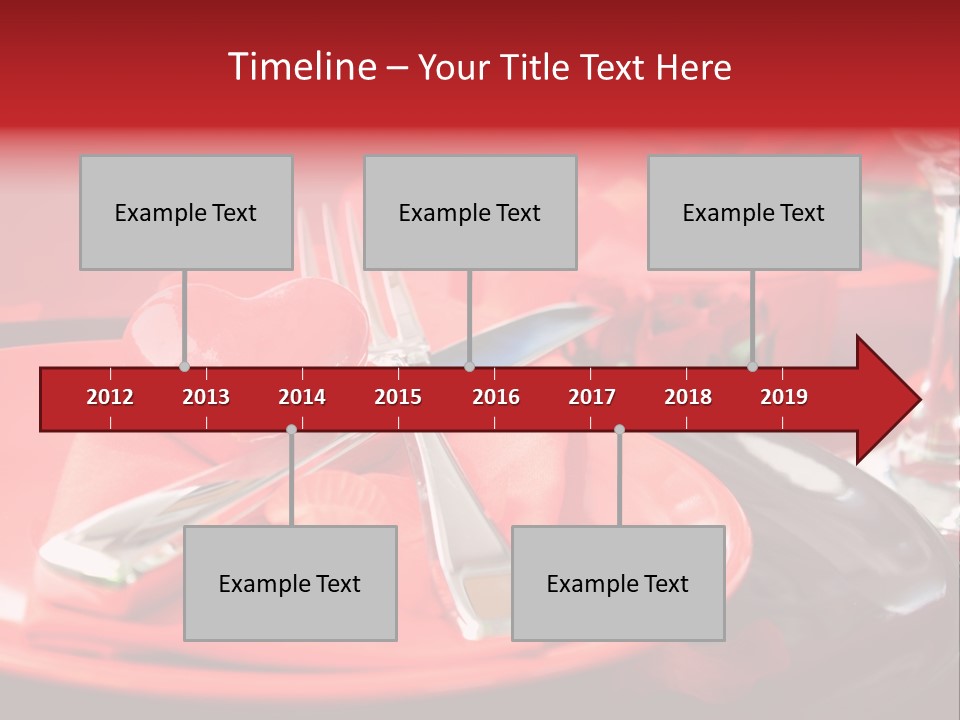 Timeline – Your Title Text Here

Example Text

Example Text

Example Text

2012 2013 2014 2015 2016 2017 2018 2019

Example Text

Example Text